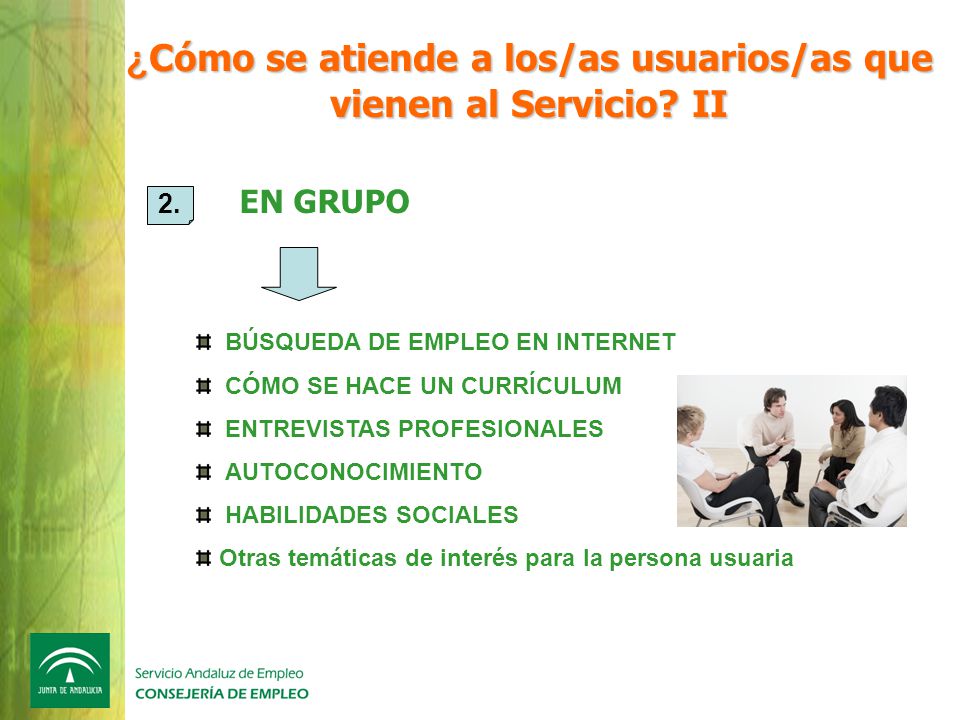 ¿Cómo se atiende a los/as usuarios/as que vienen al Servicio? II

2.

EN GRUPO

BÚSQUEDA DE EMPLEO EN INTERNET

CÓMO SE HACE UN CURRÍCULUM

ENTREVISTAS PROFESIONALES

AUTOCONOCIMIENTO

HABILIDADES SOCIALES

Otras temáticas de interés para la persona usuaria

JUNTA DE ANDALUCIA

Servicio Andaluz de Empleo
CONSEJERÍA DE EMPLEO